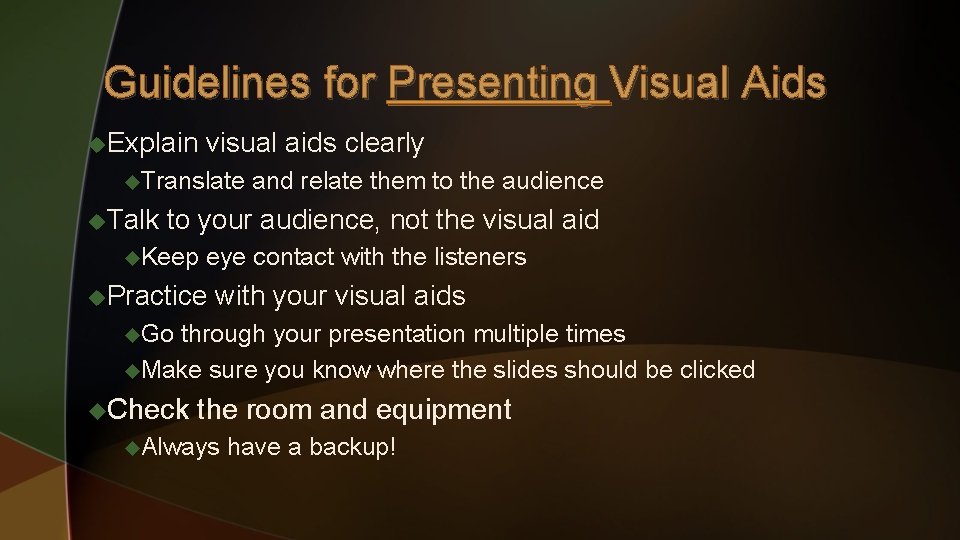 Guidelines for Presenting Visual Aids

Explain visual aids clearly

Translate and relate them to the audience

Talk to your audience, not the visual aid

Keep eye contact with the listeners

Practice with your visual aids

Go through your presentation multiple times

Make sure you know where the slides should be clicked

Check the room and equipment

Always have a backup!